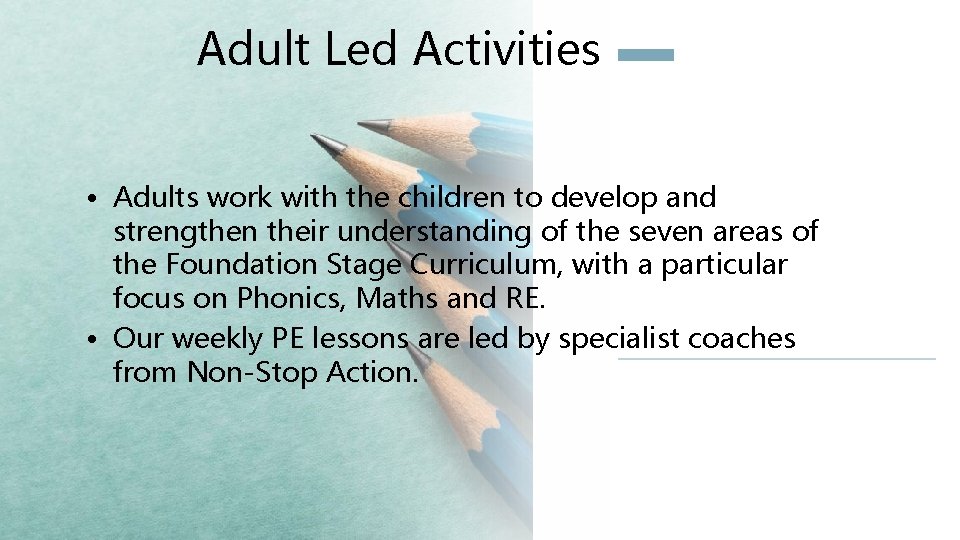 Adult Led Activities

• Adults work with the children to develop and strengthen their understanding of the seven areas of the Foundation Stage Curriculum, with a particular focus on Phonics, Maths and RE.
• Our weekly PE lessons are led by specialist coaches from Non-Stop Action.